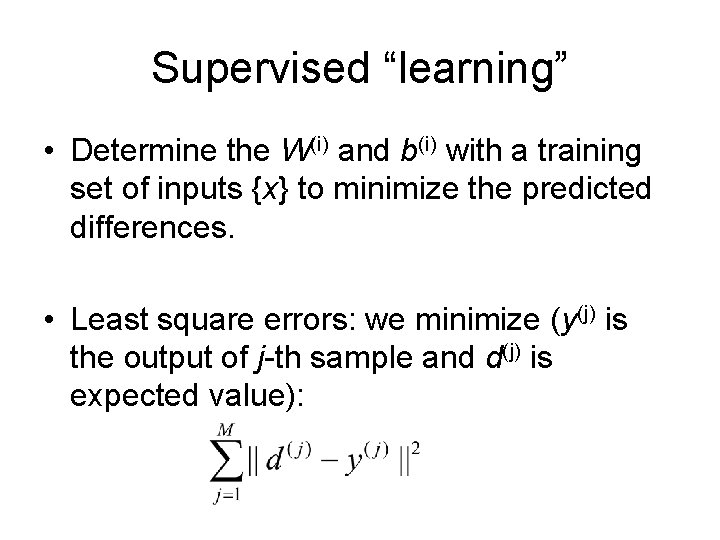 Supervised “learning”

• Determine the $W^{(i)}$ and $b^{(i)}$ with a training set of inputs $\{x\}$ to minimize the predicted differences.

• Least square errors: we minimize ($y^{(j)}$ is the output of $j$-th sample and $d^{(j)}$ is expected value):

$\sum_{j=1}^{M} \| d^{(j)} - y^{(j)} \|^2$